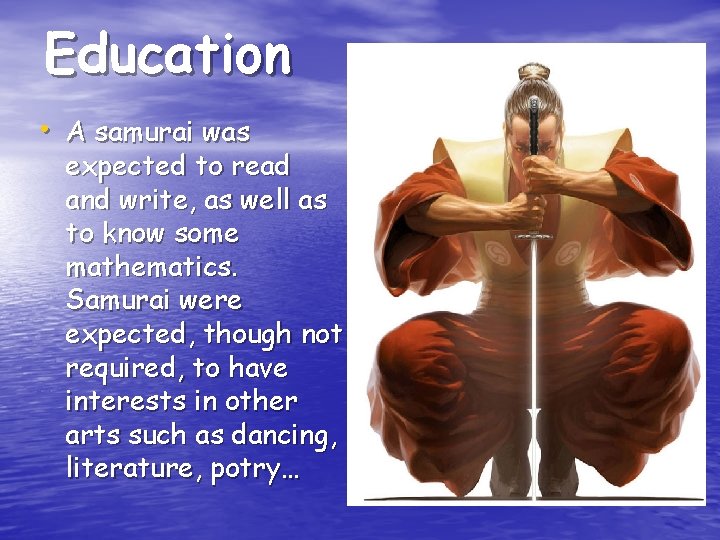 Education

• A samurai was expected to read and write, as well as to know some mathematics. Samurai were expected, though not required, to have interests in other arts such as dancing, literature, potry…